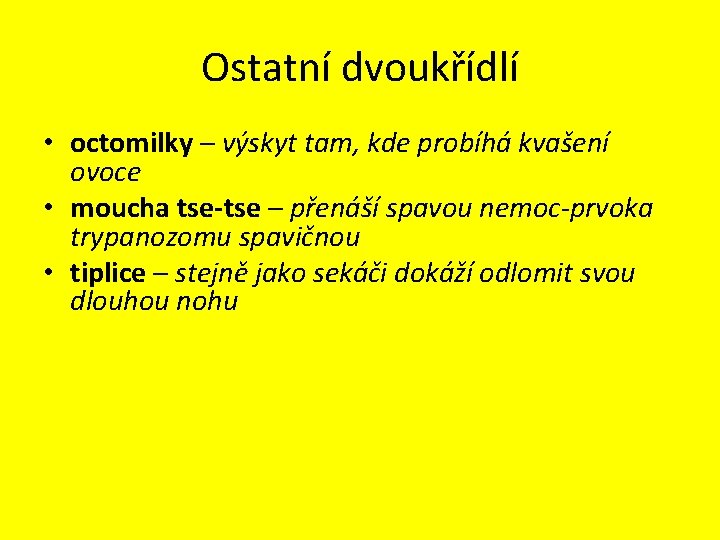 Ostatní dvoukřídlí

• octomilky – výskyt tam, kde probíhá kvašení ovoce
• moucha tse-tse – přenáší spavou nemoc-prvoka trypanozomu spavičnou
• tiplice – stejně jako sekáči dokáží odlomit svou dlouhou nohu